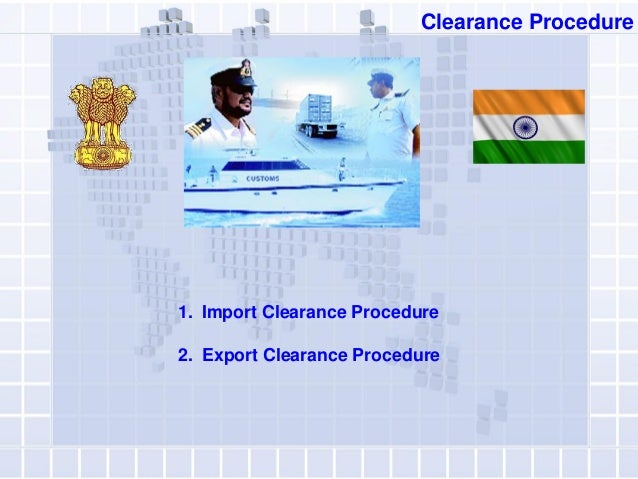 Clearance Procedure

CUSTOMS

1. Import Clearance Procedure

2. Export Clearance Procedure